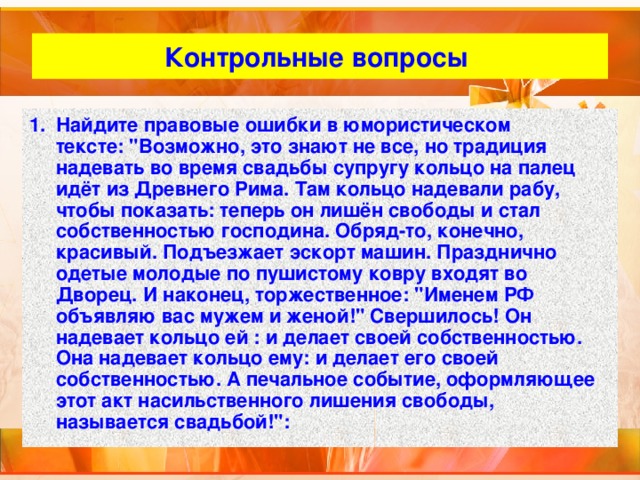 Контрольные вопросы

1. Найдите правовые ошибки в юмористическом тексте: "Возможно, это знают не все, но традиция надевать во время свадьбы супругу кольцо на палец идёт из Древнего Рима. Там кольцо надевали рабу, чтобы показать: теперь он лишён свободы и стал собственностью господина. Обряд-то, конечно, красивый. Подъезжает эскорт машин. Празднично одетые молодые по пушистому ковру входят во Дворец. И наконец, торжественное: "Именем РФ объявляю вас мужем и женой!" Свершилось! Он надевает кольцо ей : и делает своей собственностью. Она надевает кольцо ему: и делает его своей собственностью. А печальное событие, оформляющее этот акт насильственного лишения свободы, называется свадьбой!":